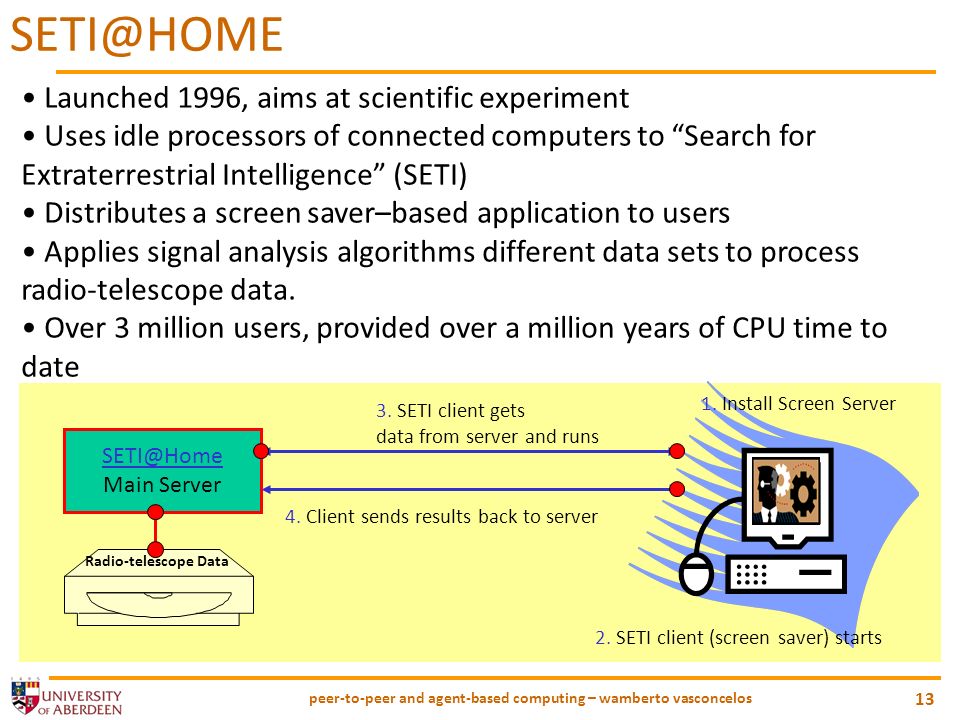 SETI@HOME

• Launched 1996, aims at scientific experiment
• Uses idle processors of connected computers to “Search for Extraterrestrial Intelligence” (SETI)
• Distributes a screen saver–based application to users
• Applies signal analysis algorithms different data sets to process radio-telescope data.
• Over 3 million users, provided over a million years of CPU time to date

SETI@Home
Main Server

Radio-telescope Data

3. SETI client gets data from server and runs

4. Client sends results back to server

1. Install Screen Server

2. SETI client (screen saver) starts

UNIVERSITY OF ABERDEEN

peer-to-peer and agent-based computing – wamberto vasconcelos

13